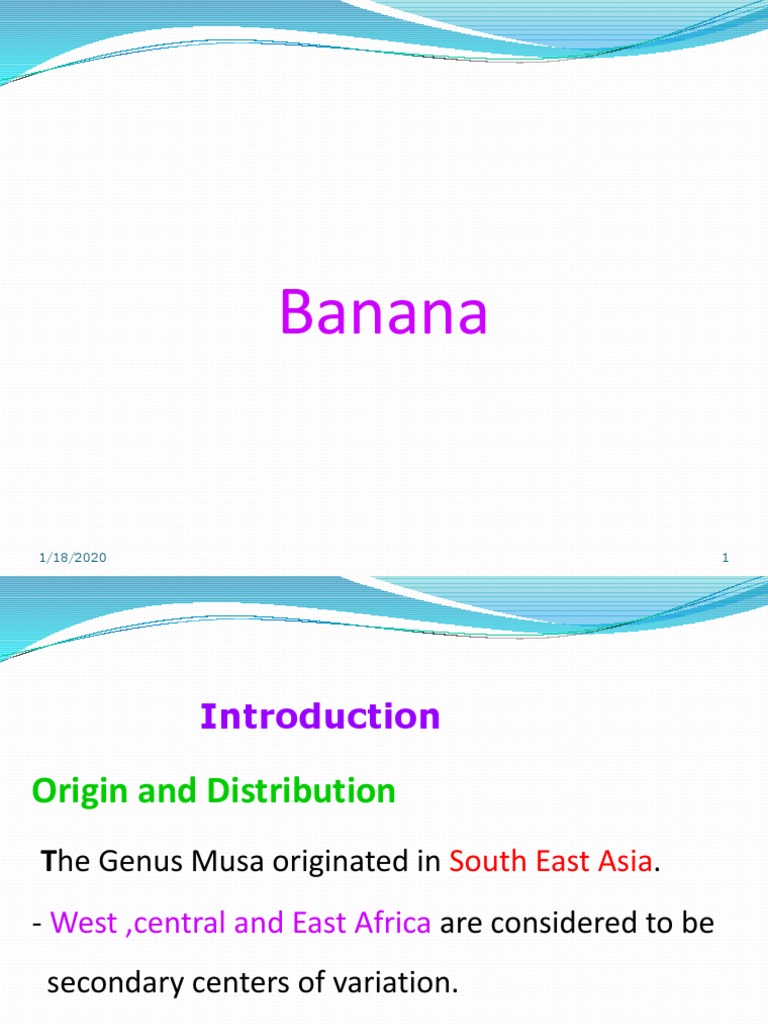 Banana

1/18/2020

1

Introduction

Origin and Distribution

The Genus Musa originated in South East Asia.

- West ,central and East Africa are considered to be secondary centers of variation.